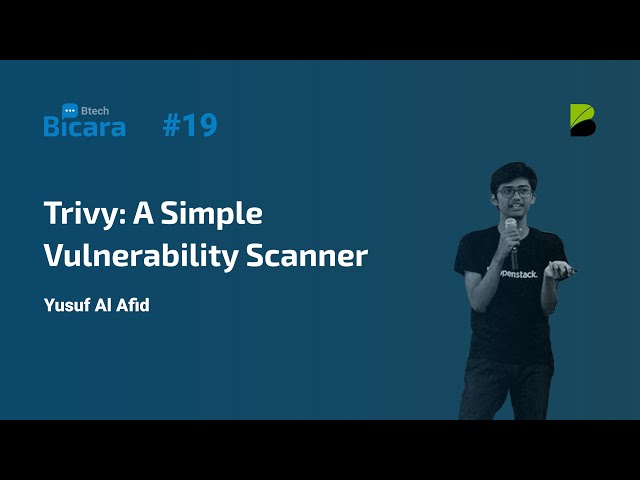 Btech
Bicara #19

Trivy: A Simple Vulnerability Scanner

Yusuf Al Afid

openstack.